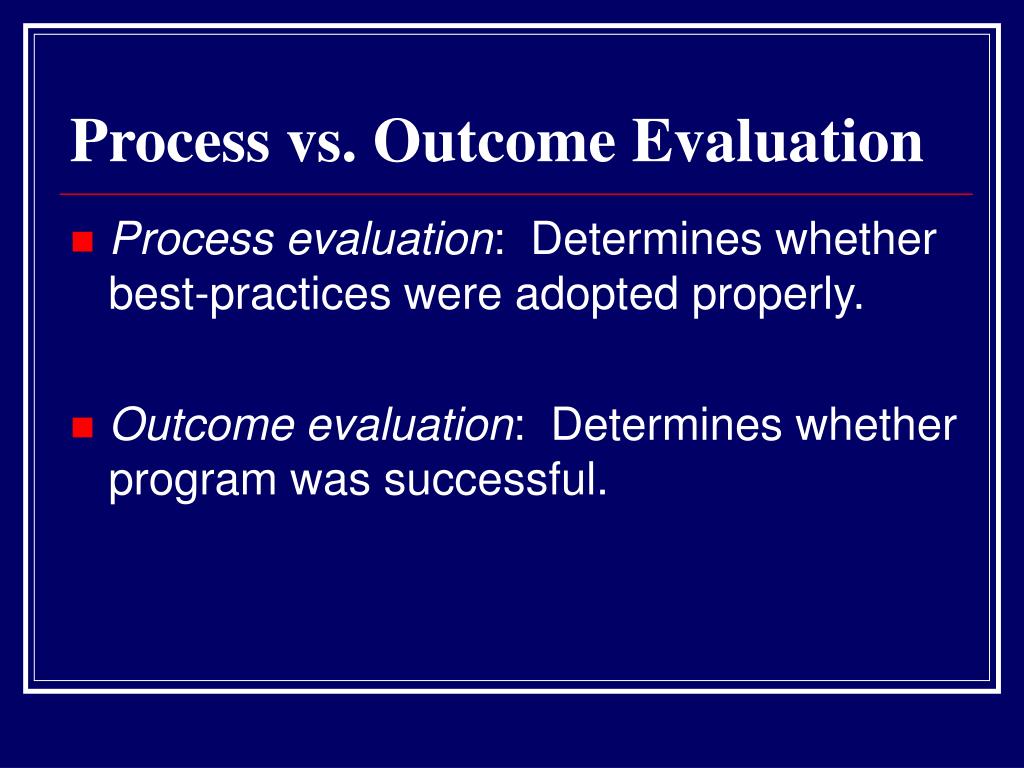 Process vs. Outcome Evaluation

Process evaluation:  Determines whether best-practices were adopted properly.

Outcome evaluation:  Determines whether program was successful.